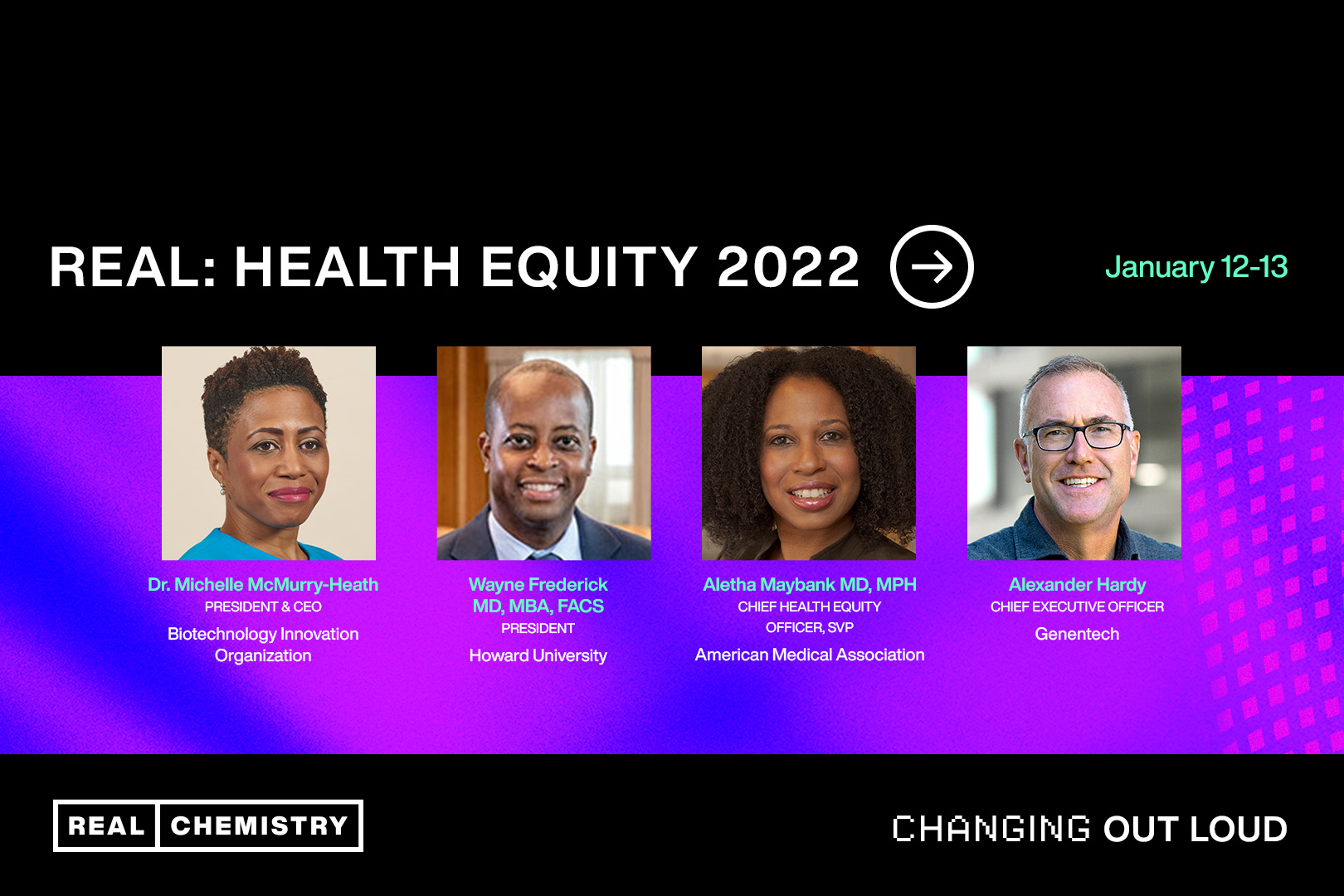 REAL: HEALTH EQUITY 2022

January 12-13

Dr. Michelle McMurry-Heath
PRESIDENT & CEO
Biotechnology Innovation Organization

Wayne Frederick MD, MBA, FACS
PRESIDENT
Howard University

Aletha Maybank MD, MPH
CHIEF HEALTH EQUITY OFFICER, SVP
American Medical Association

Alexander Hardy
CHIEF EXECUTIVE OFFICER
Genentech

REAL CHEMISTRY

CHANGING OUT LOUD